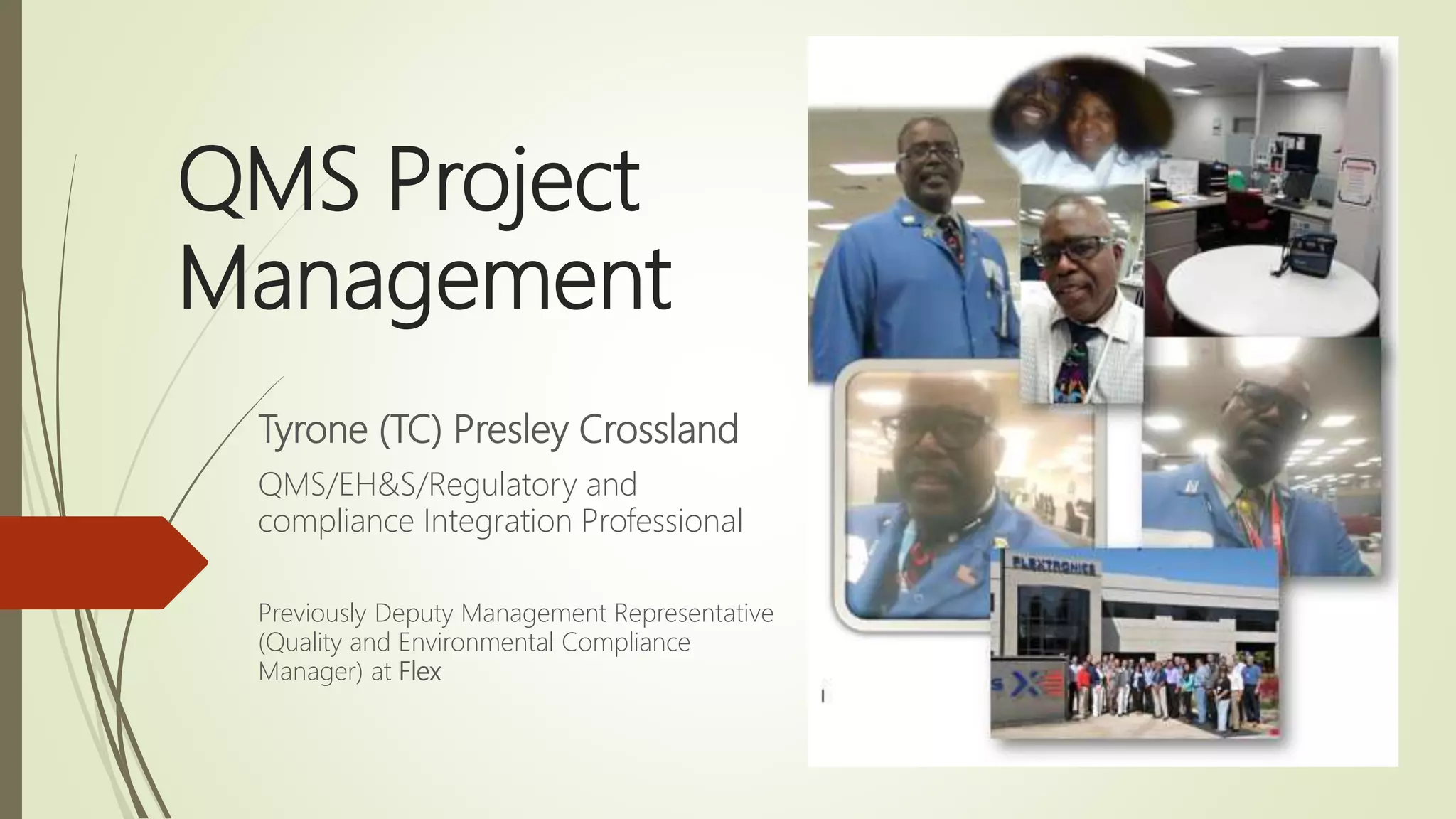 QMS Project Management

Tyrone (TC) Presley Crossland

QMS/EH&S/Regulatory and compliance Integration Professional

Previously Deputy Management Representative (Quality and Environmental Compliance Manager) at Flex

FLEXTRONICS